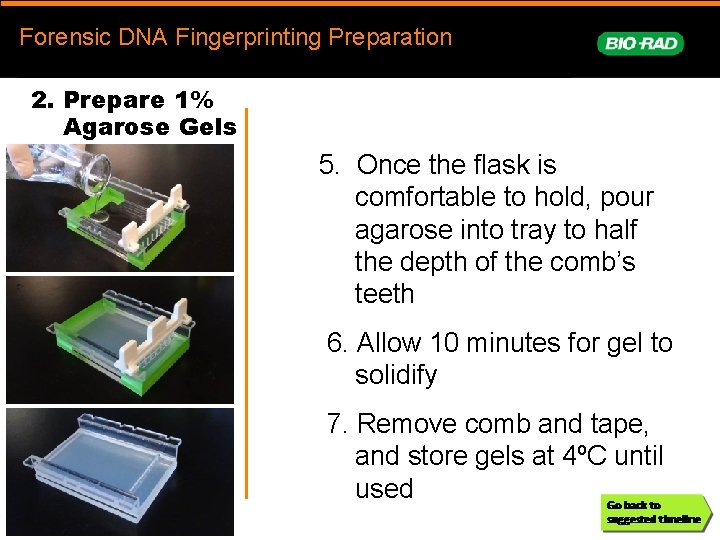 Forensic DNA Fingerprinting Preparation

BIO-RAD

2. Prepare 1% Agarose Gels

5. Once the flask is comfortable to hold, pour agarose into tray to half the depth of the comb's teeth

6. Allow 10 minutes for gel to solidify

7. Remove comb and tape, and store gels at 4ºC until used

Go back to suggested timeline